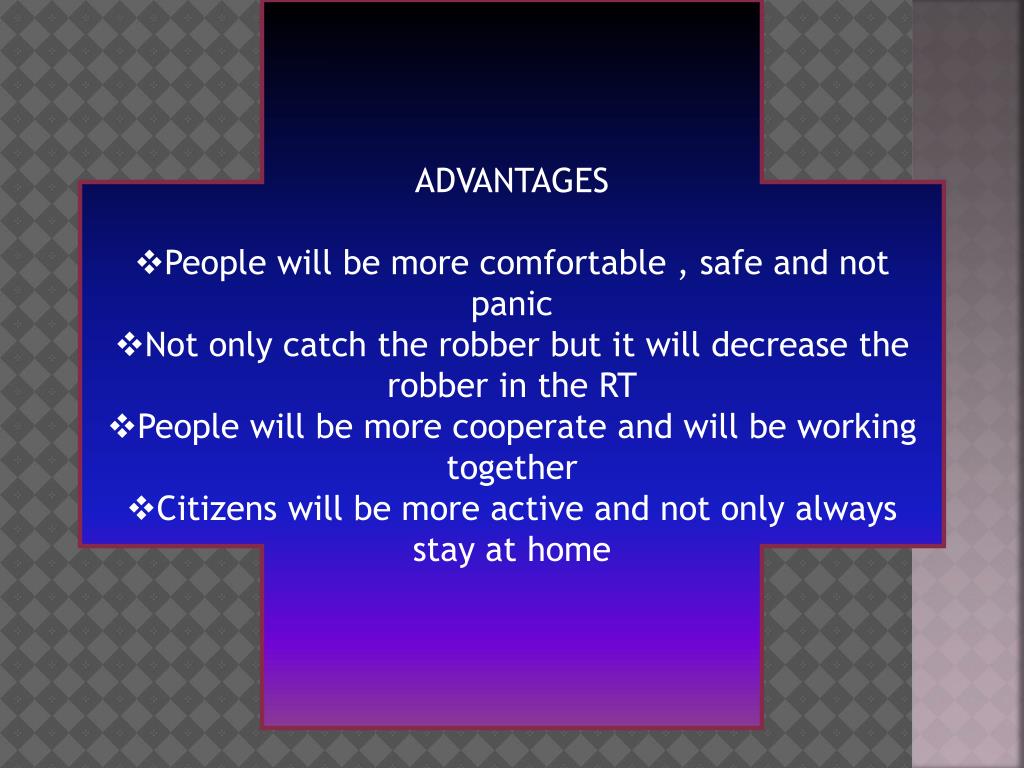 ADVANTAGES

❖People will be more comfortable , safe and not panic
❖Not only catch the robber but it will decrease the robber in the RT
❖People will be more cooperate and will be working together
❖Citizens will be more active and not only always stay at home